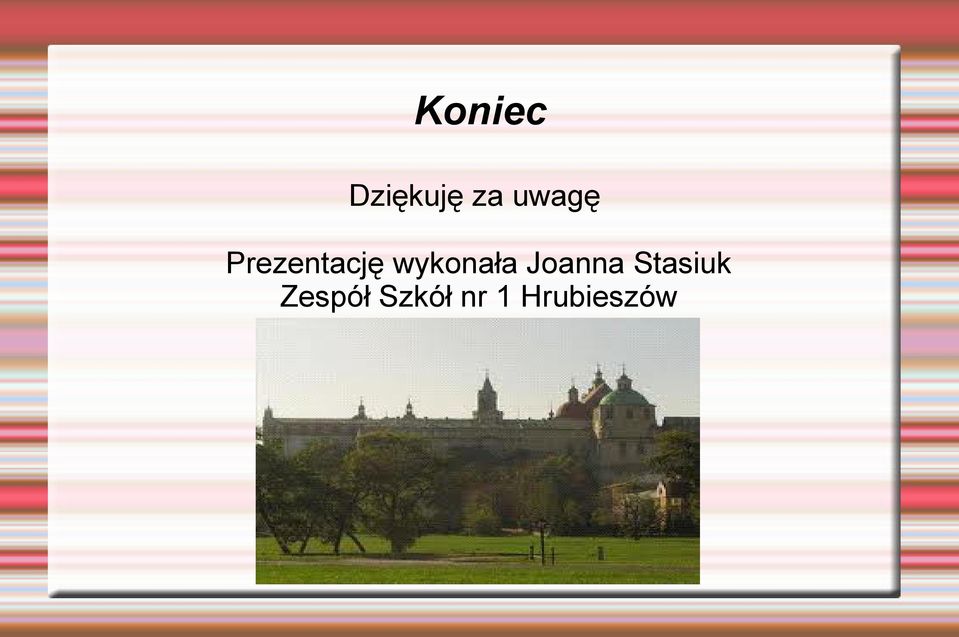 Koniec

Dziękuję za uwagę

Prezentację wykonała Joanna Stasiuk
Zespół Szkół nr 1 Hrubieszów